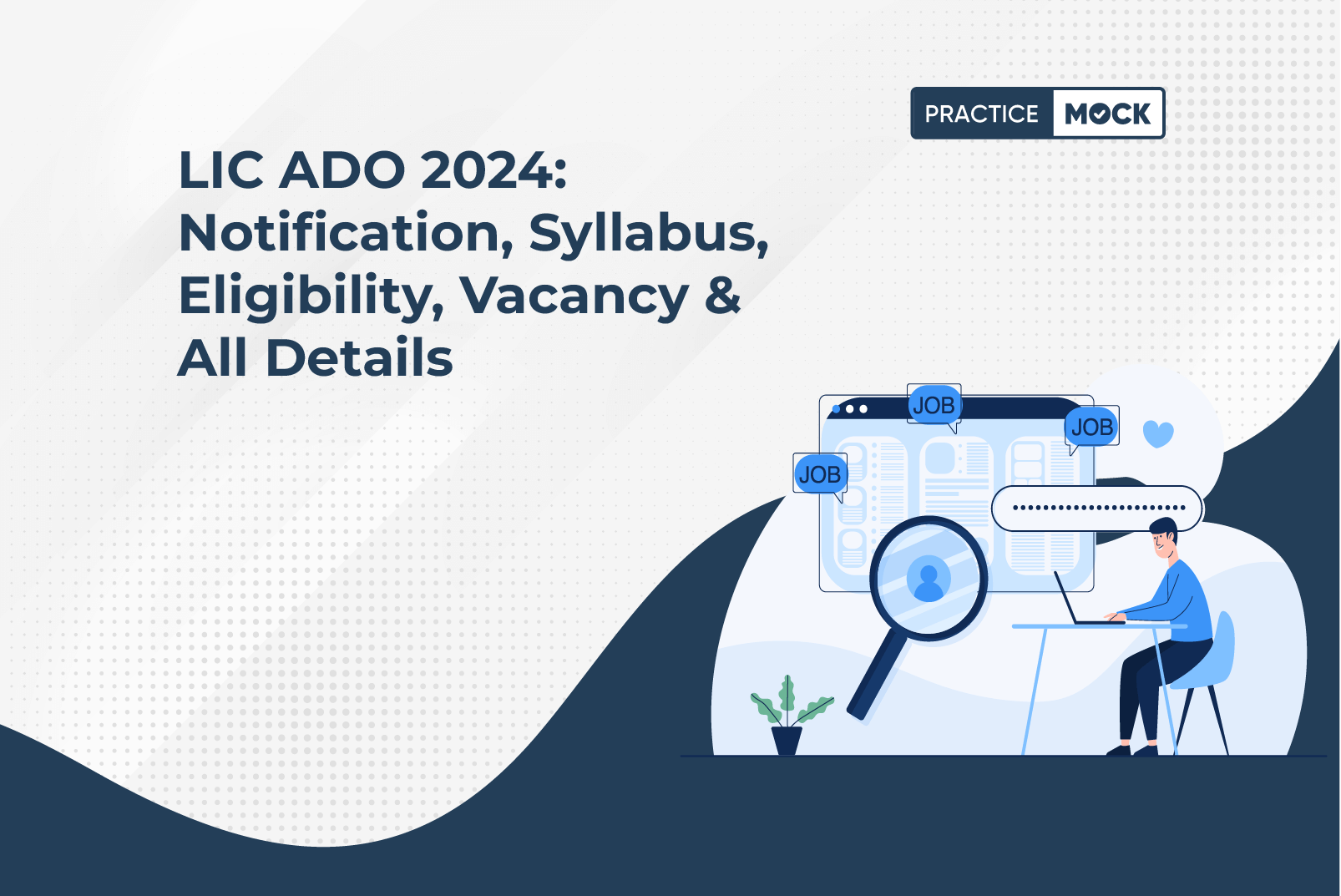 PRACTICE MOCK

LIC ADO 2024: Notification, Syllabus, Eligibility, Vacancy & All Details

JOB

JOB

JOB